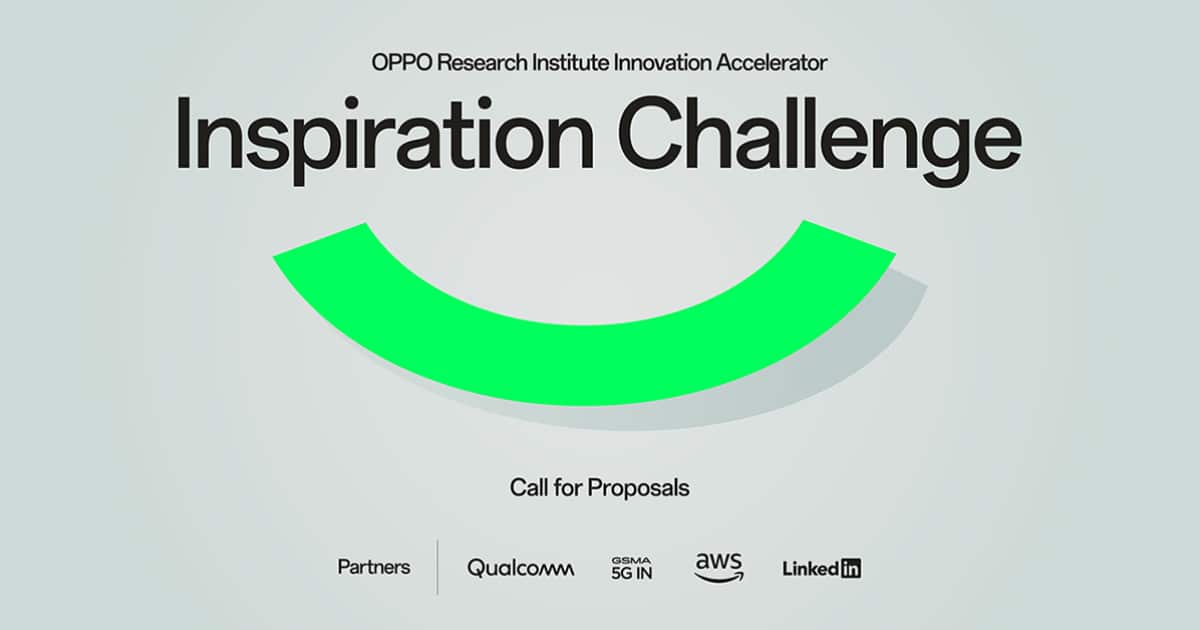 OPPO Research Institute Innovation Accelerator

Inspiration Challenge

Call for Proposals

Partners

Qualcomm

GSMA 5G IN

aws

LinkedIn